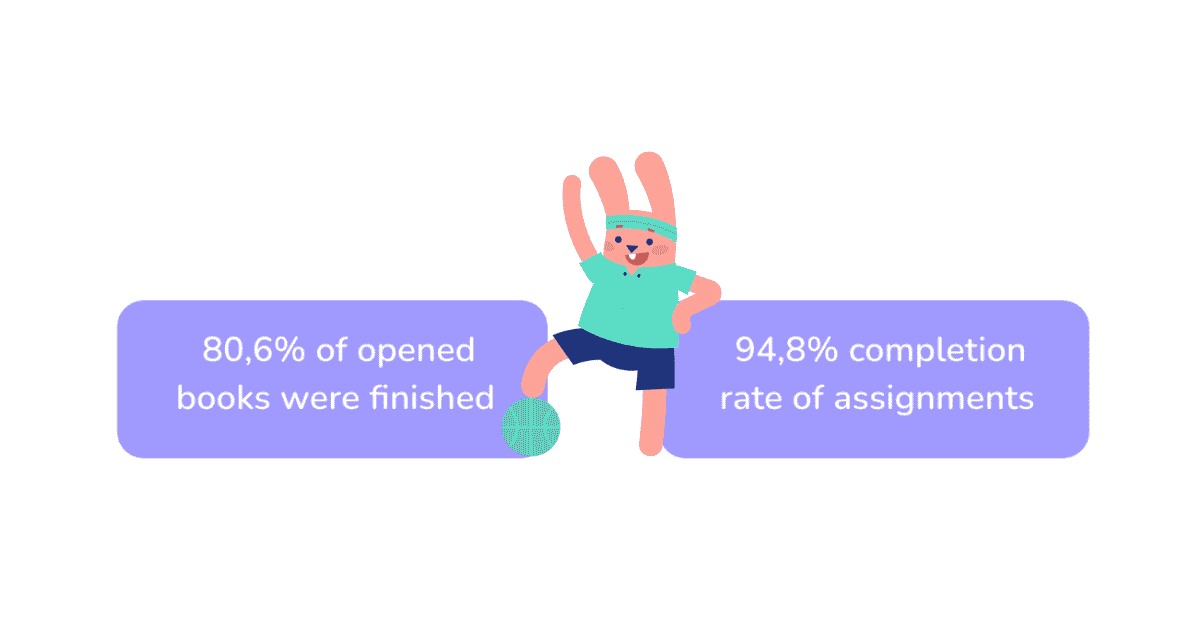 80,6% of opened books were finished

94,8% completion rate of assignments